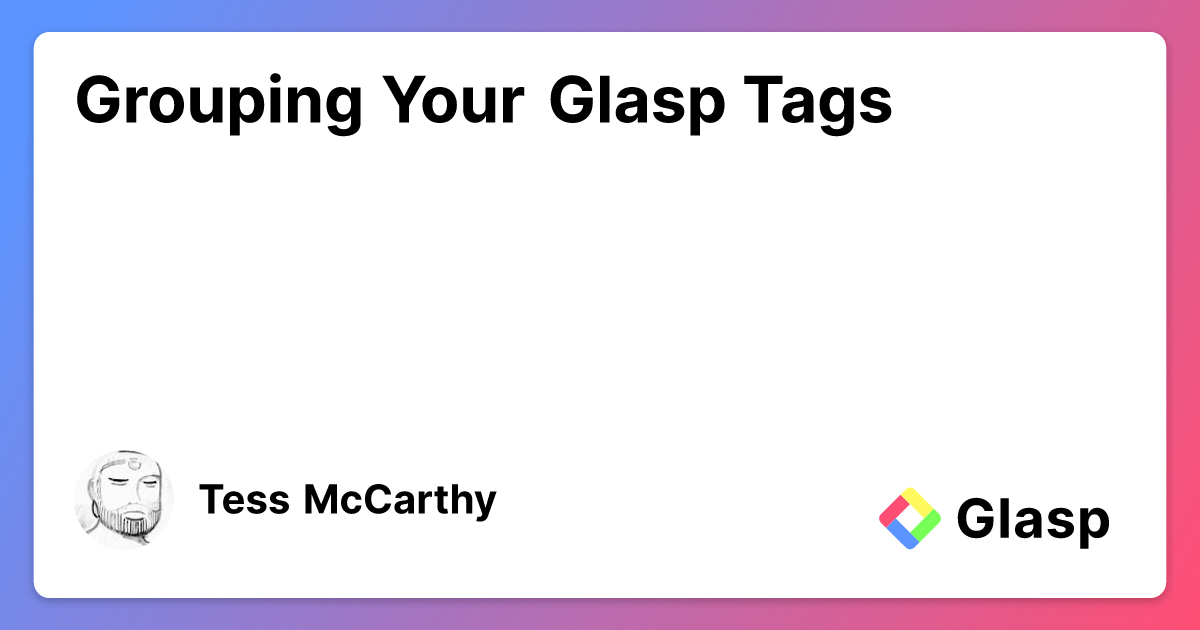 Grouping Your Glasp Tags

Tess McCarthy

Glasp